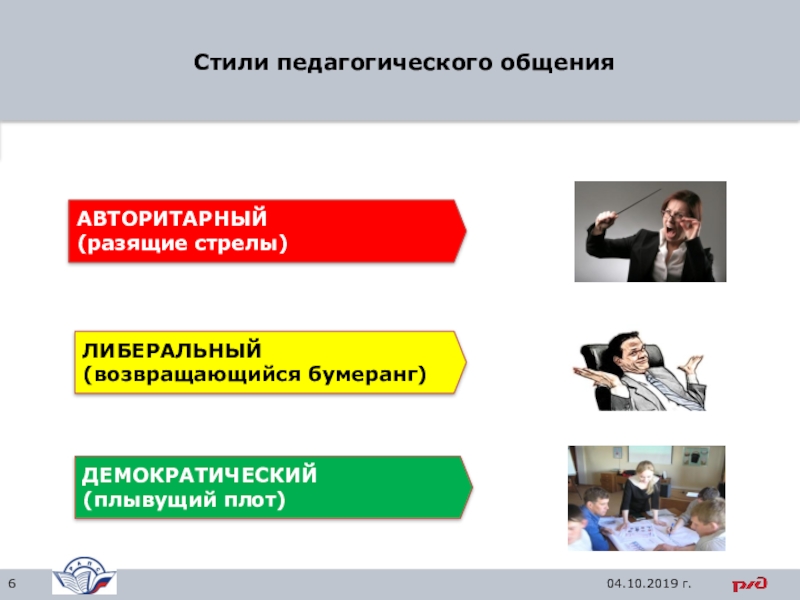 Стили педагогического общения

АВТОРИТАРНЫЙ
(разящие стрелы)

ЛИБЕРАЛЬНЫЙ
(возвращающийся бумеранг)

ДЕМОКРАТИЧЕСКИЙ
(плывущий плот)

6

04.10.2019 г.

РЖД